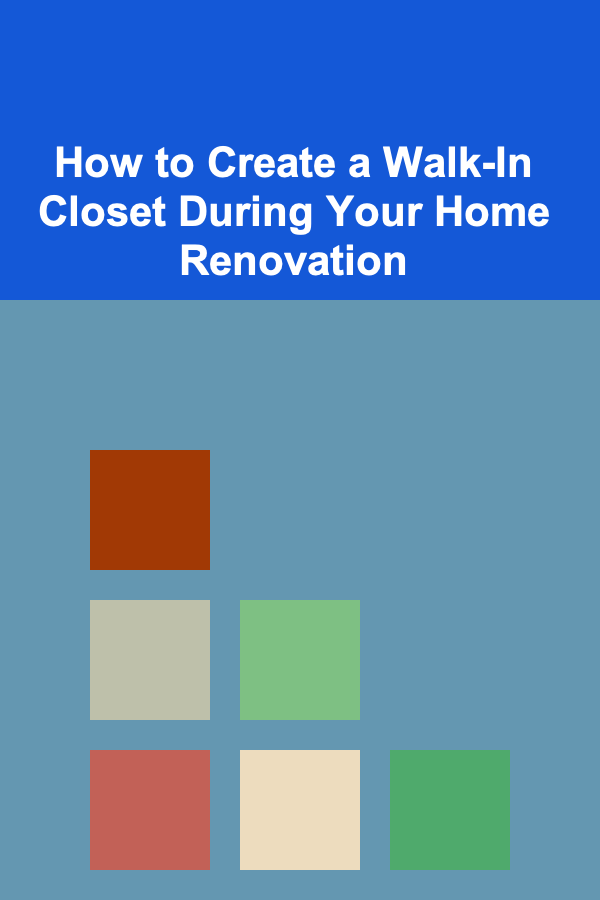 How to Create a Walk-In Closet During Your Home Renovation